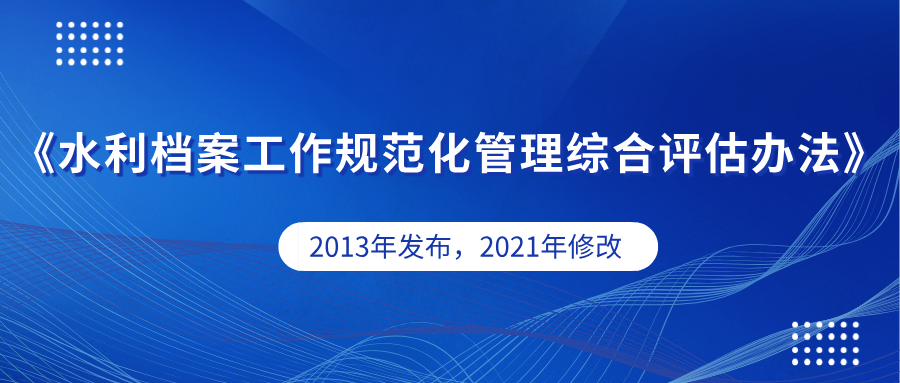 《水利档案工作规范化管理综合评估办法》

2013年发布，2021年修改